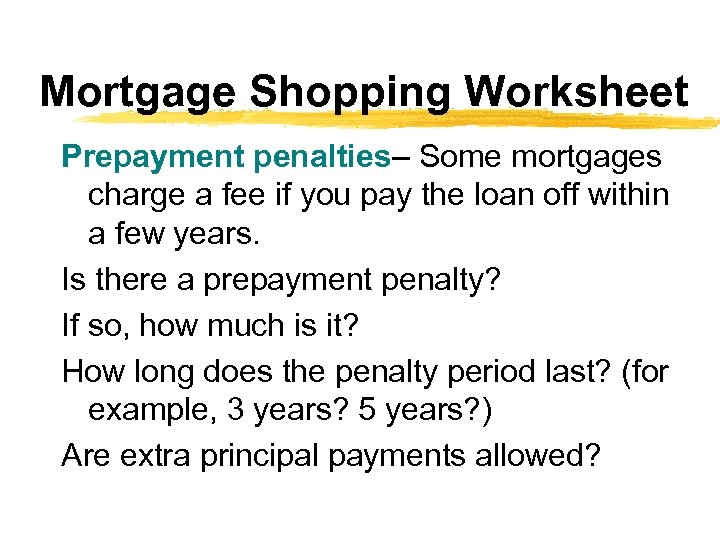 Mortgage Shopping Worksheet

Prepayment penalties– Some mortgages charge a fee if you pay the loan off within a few years.

Is there a prepayment penalty?

If so, how much is it?

How long does the penalty period last? (for example, 3 years? 5 years?)

Are extra principal payments allowed?